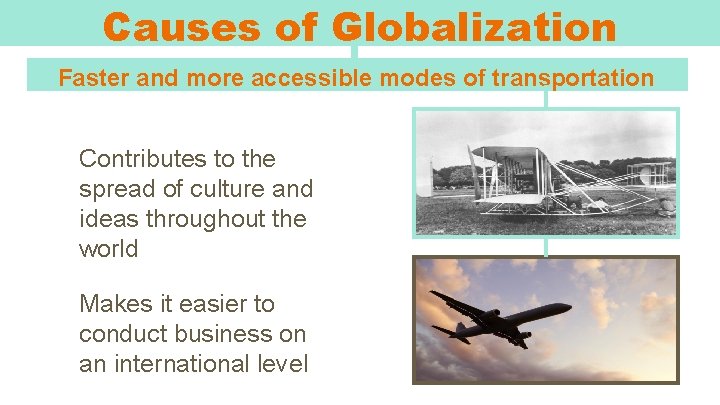 Causes of Globalization

Faster and more accessible modes of transportation

Contributes to the spread of culture and ideas throughout the world

Makes it easier to conduct business on an international level